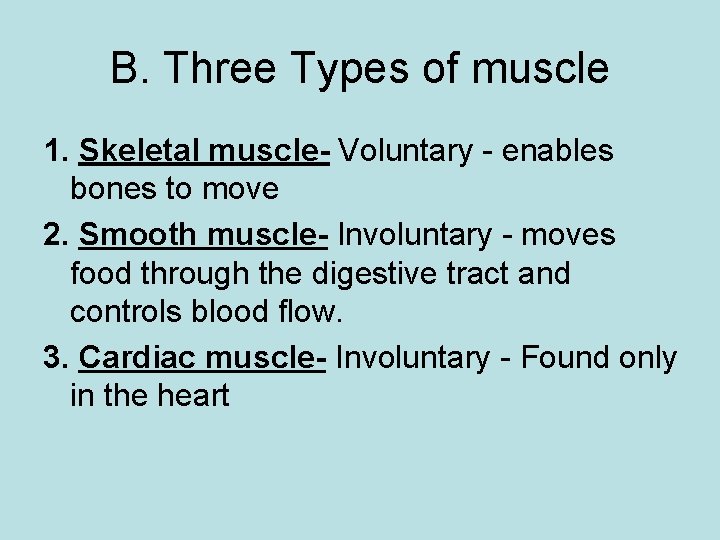 B. Three Types of muscle

1. Skeletal muscle- Voluntary - enables bones to move

2. Smooth muscle- Involuntary - moves food through the digestive tract and controls blood flow.

3. Cardiac muscle- Involuntary - Found only in the heart